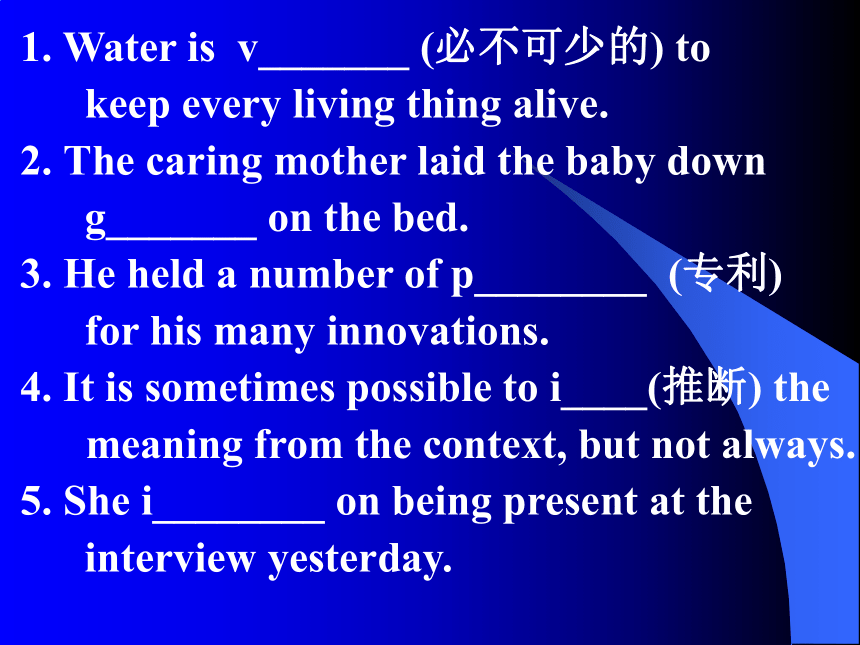 1. Water is v_______ (必不可少的) to keep every living thing alive.

2. The caring mother laid the baby down g_______ on the bed.

3. He held a number of p________ (专利) for his many innovations.

4. It is sometimes possible to i____(推断) the meaning from the context, but not always.

5. She i________ on being present at the interview yesterday.